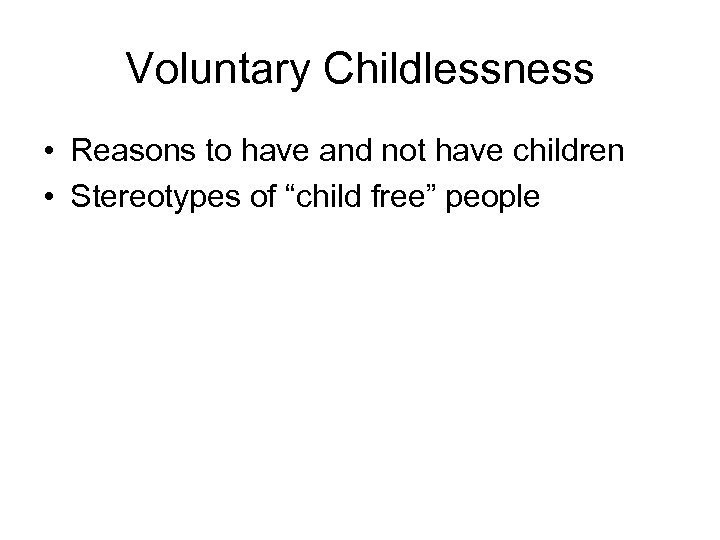 Voluntary Childlessness

• Reasons to have and not have children
• Stereotypes of “child free” people